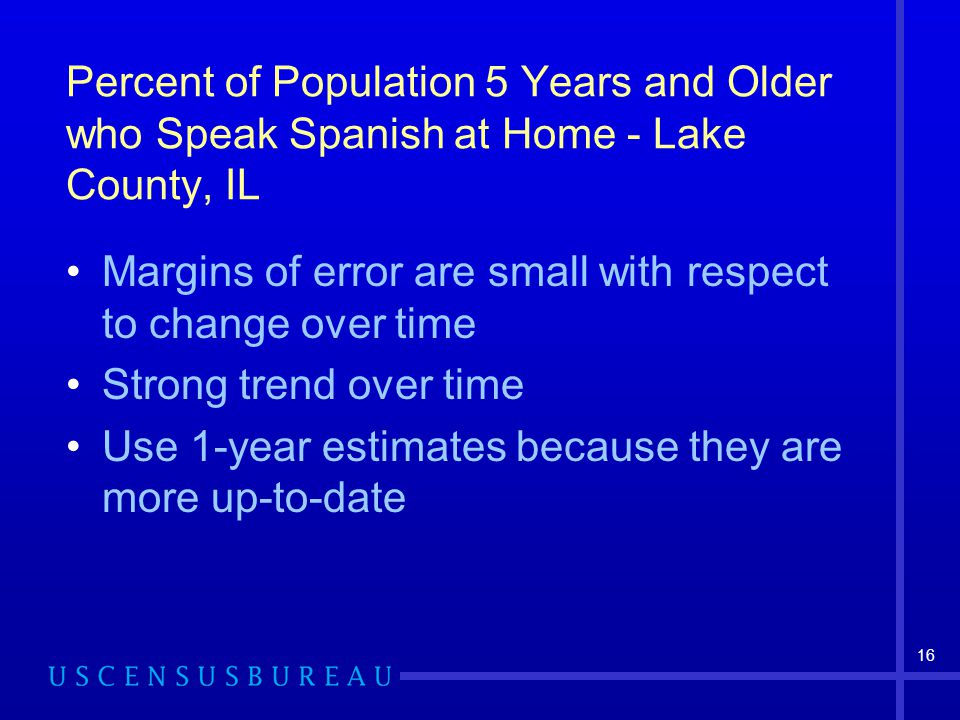 Percent of Population 5 Years and Older who Speak Spanish at Home - Lake County, IL

• Margins of error are small with respect to change over time
• Strong trend over time
• Use 1-year estimates because they are more up-to-date

16

USCENSUSBUREAU